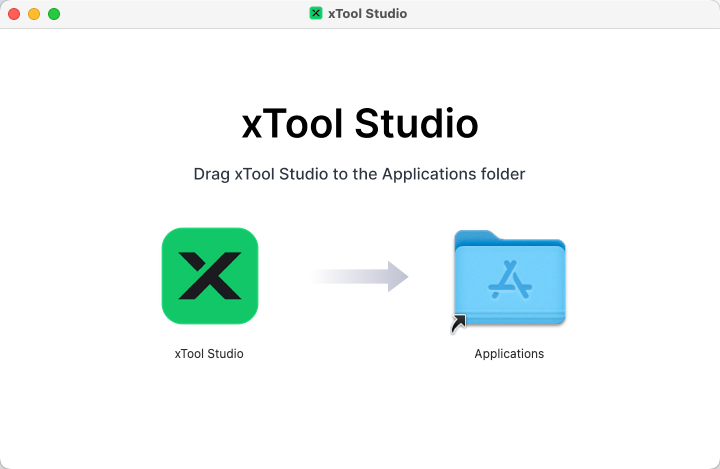 xTool Studio

xTool Studio

Drag xTool Studio to the Applications folder

xTool Studio

Applications